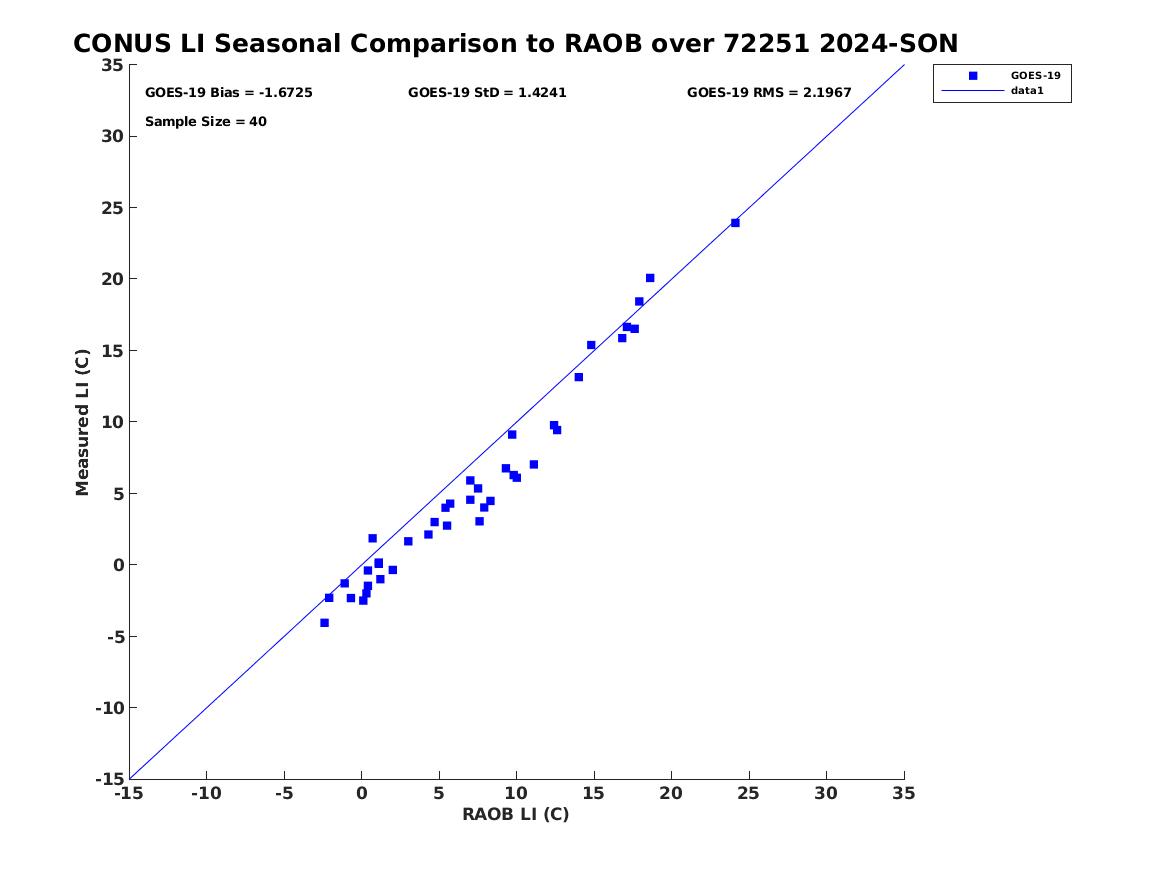 CONUS LI Seasonal Comparison to RAOB over 72251 2024-SON

GOES-19 Bias = -1.6725
GOES-19 StD = 1.4241
GOES-19 RMS = 2.1967
Sample Size = 40

GOES-19
data1

Measured LI (C)

35
30
25
20
15
10
5
0
-5
-10
-15

-15 -10 -5 0 5 10 15 20 25 30 35

RAOB LI (C)